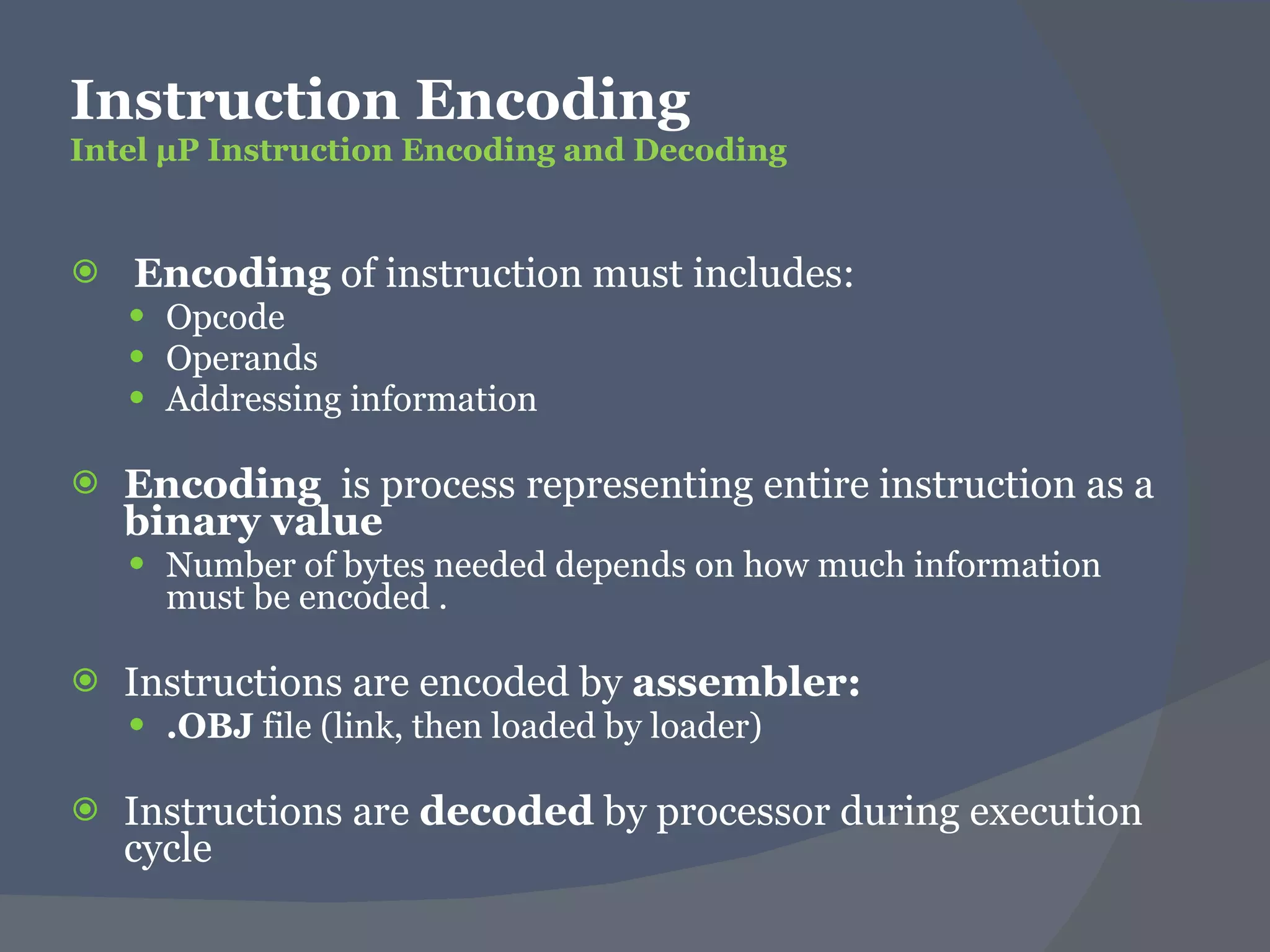 Instruction Encoding
Intel µP Instruction Encoding and Decoding

Encoding of instruction must includes:
- Opcode
- Operands
- Addressing information

Encoding is process representing entire instruction as a binary value
- Number of bytes needed depends on how much information must be encoded .

Instructions are encoded by assembler:
- .OBJ file (link, then loaded by loader)

Instructions are decoded by processor during execution cycle